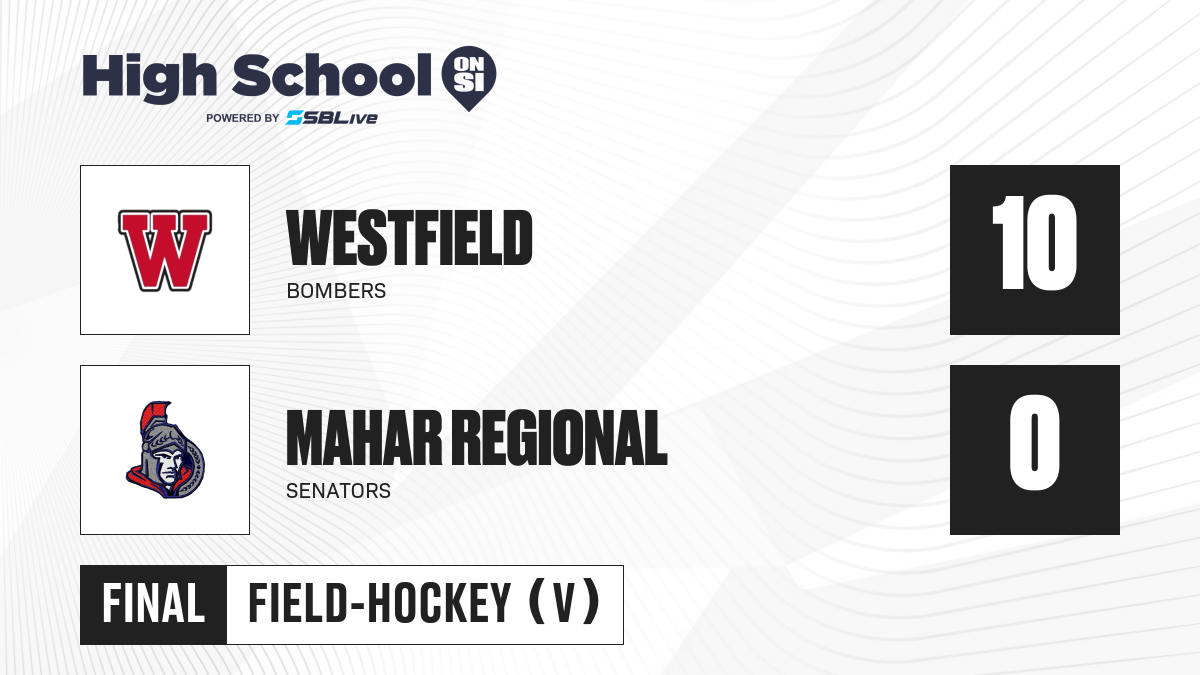 High School ON SI
POWERED BY SBLive

W

WESTFIELD
BOMBERS

10

MAHAR REGIONAL
SENATORS

0

FINAL FIELD-HOCKEY (V)